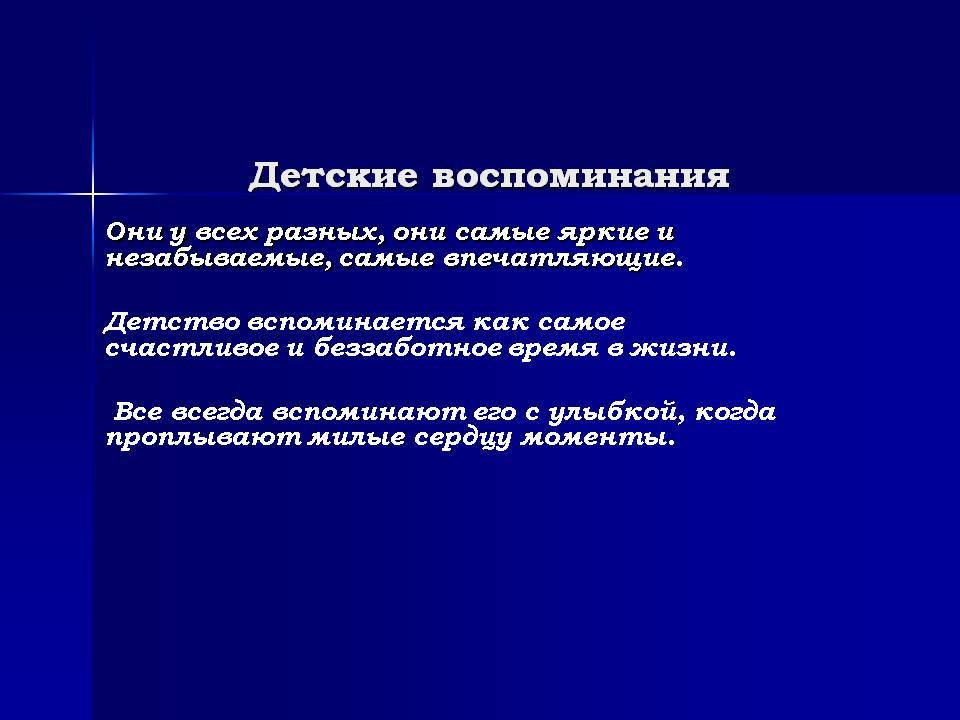 Детские воспоминания

Они у всех разных, они самые яркие и незабываемые, самые впечатляющие.

Детство вспоминается как самое счастливое и беззаботное время в жизни.

Все всегда вспоминают его с улыбкой, когда проплывают милые сердцу моменты.